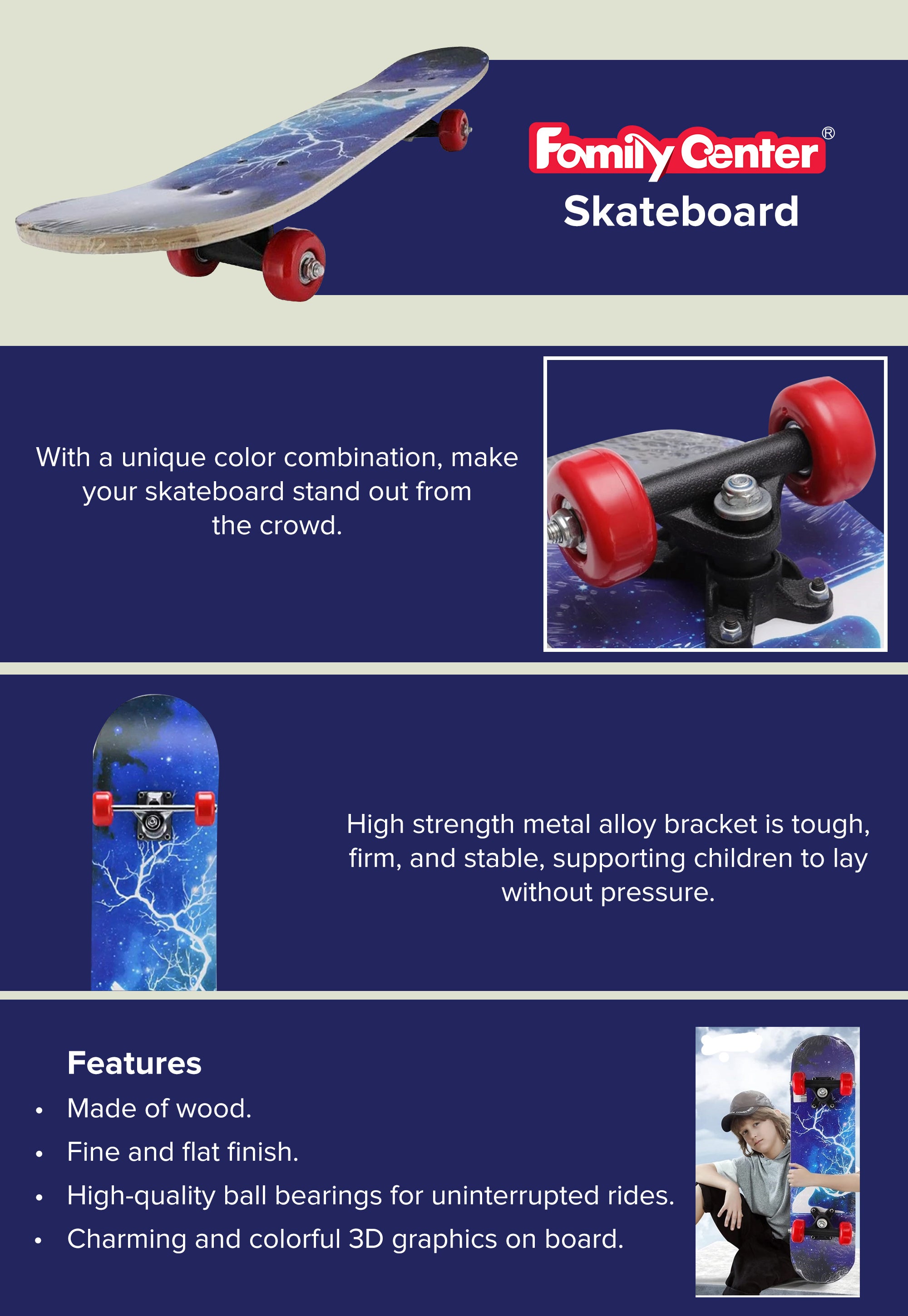 Family Center®
Skateboard

With a unique color combination, make your skateboard stand out from the crowd.

High strength metal alloy bracket is tough, firm, and stable, supporting children to lay without pressure.

Features
• Made of wood.
• Fine and flat finish.
• High-quality ball bearings for uninterrupted rides.
• Charming and colorful 3D graphics on board.